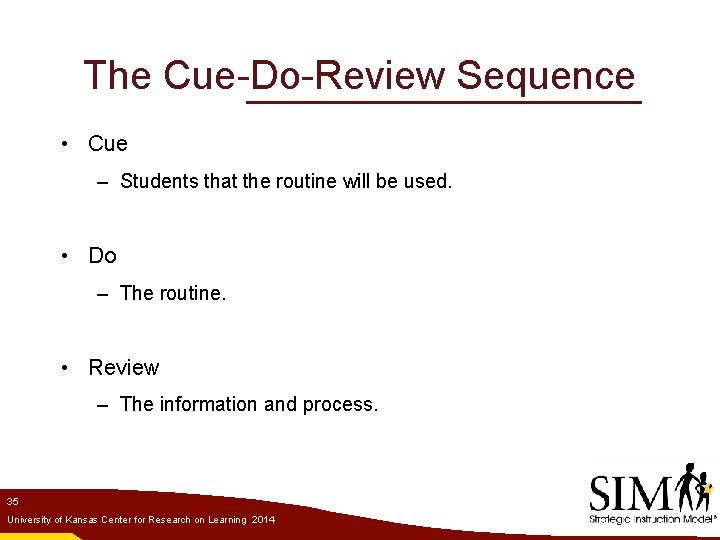 The Cue-Do-Review Sequence

• Cue
– Students that the routine will be used.

• Do
– The routine.

• Review
– The information and process.

35
University of Kansas Center for Research on Learning 2014

SIM
Strategic Instruction Model®